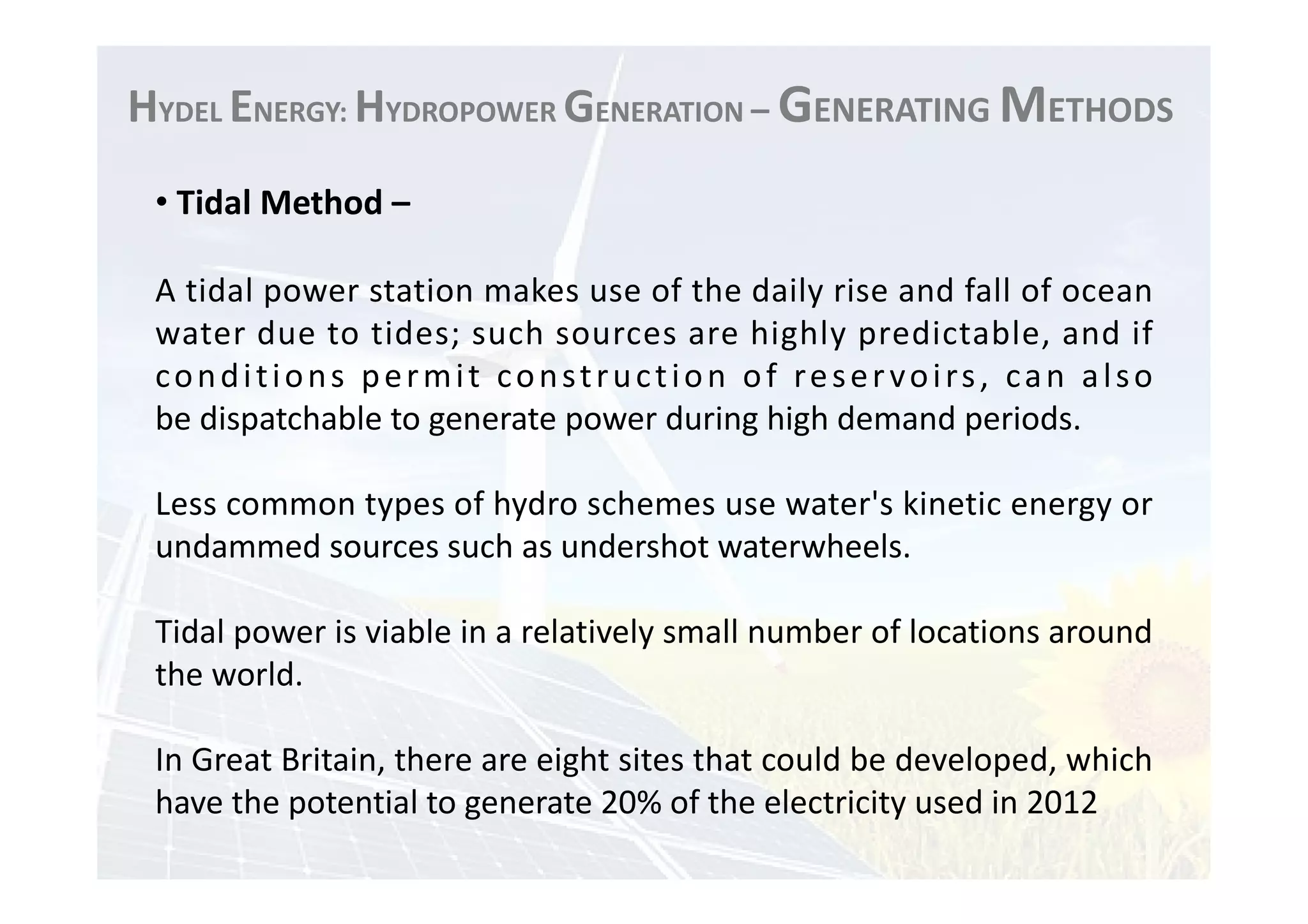 HYDEL ENERGY: HYDROPOWER GENERATION – GENERATING METHODS

• Tidal Method –

A tidal power station makes use of the daily rise and fall of ocean water due to tides; such sources are highly predictable, and if conditions permit construction of reservoirs, can also be dispatchable to generate power during high demand periods.

Less common types of hydro schemes use water's kinetic energy or undammed sources such as undershot waterwheels.

Tidal power is viable in a relatively small number of locations around the world.

In Great Britain, there are eight sites that could be developed, which have the potential to generate 20% of the electricity used in 2012